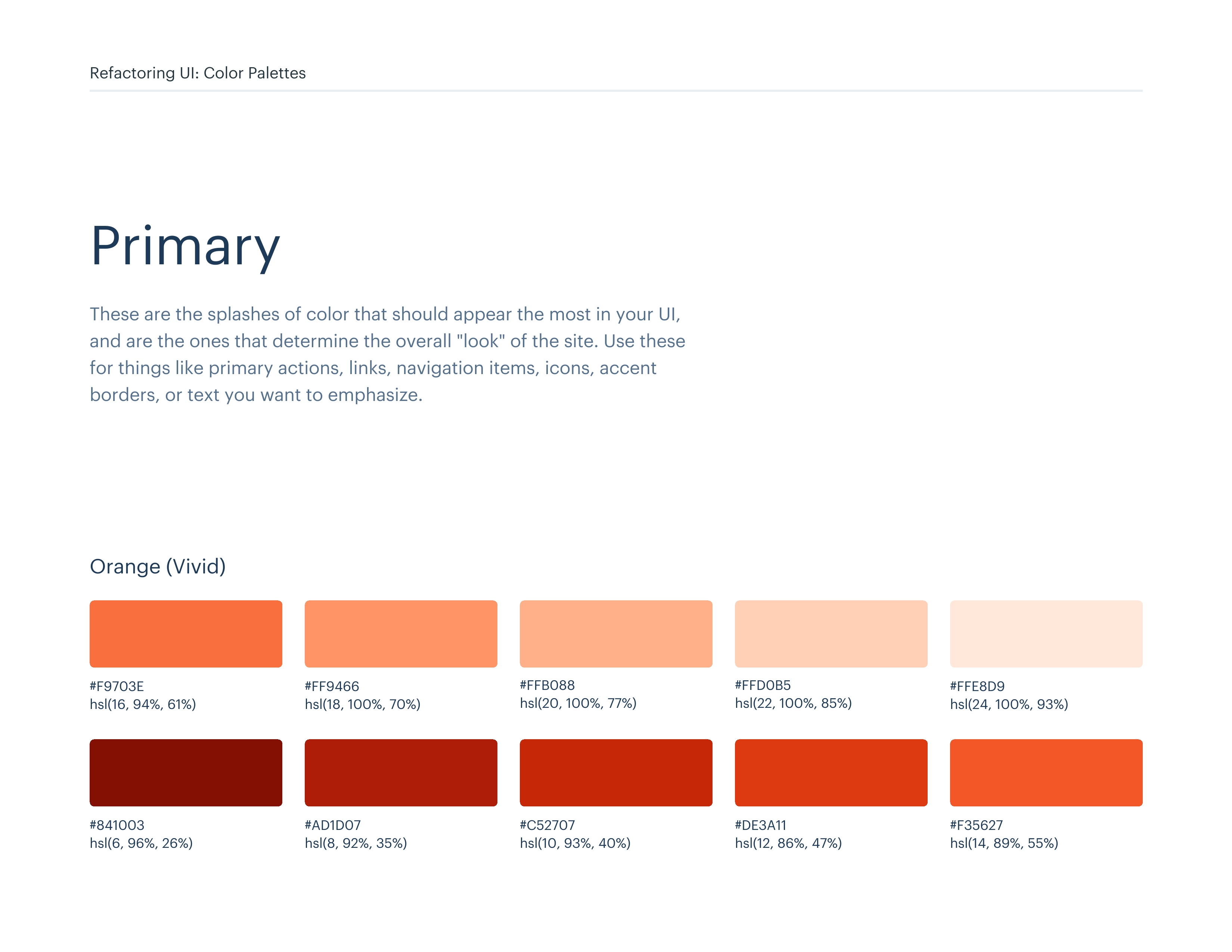 Refactoring UI: Color Palettes

Primary

These are the splashes of color that should appear the most in your UI, and are the ones that determine the overall "look" of the site. Use these for things like primary actions, links, navigation items, icons, accent borders, or text you want to emphasize.

Orange (Vivid)

#F9703E
hsl(16, 94%, 61%)

#FF9466
hsl(18, 100%, 70%)

#FFB088
hsl(20, 100%, 77%)

#FFD0B5
hsl(22, 100%, 85%)

#FFE8D9
hsl(24, 100%, 93%)

#841003
hsl(6, 96%, 26%)

#AD1D07
hsl(8, 92%, 35%)

#C52707
hsl(10, 93%, 40%)

#DE3A11
hsl(12, 86%, 47%)

#F35627
hsl(14, 89%, 55%)